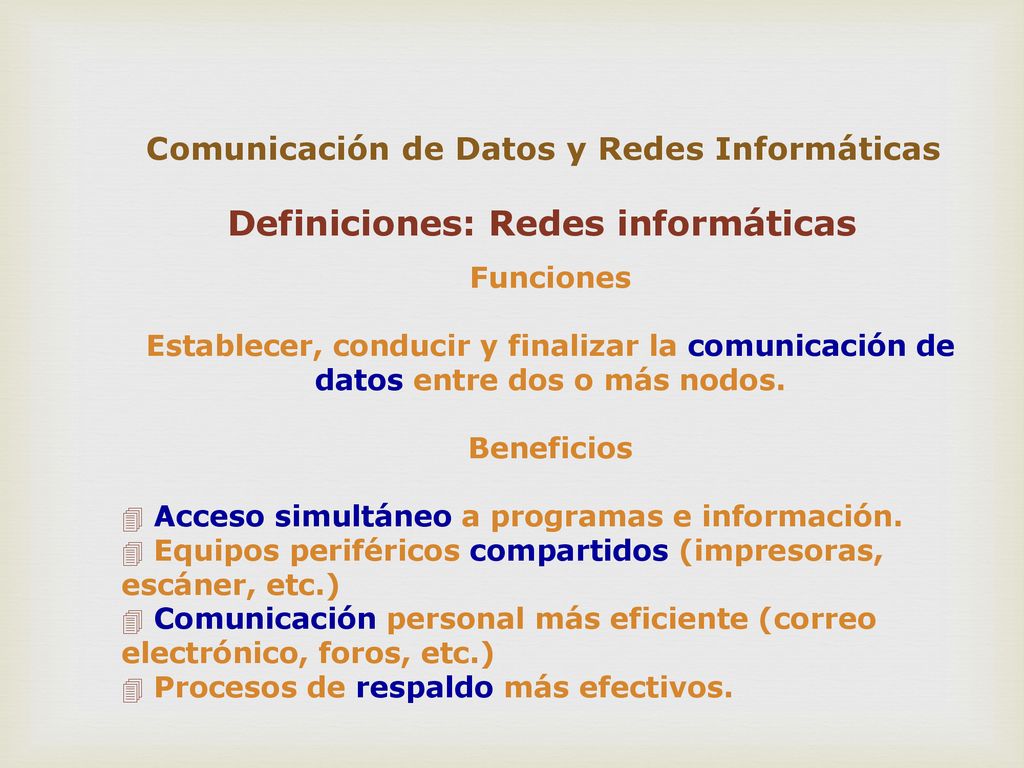 Comunicación de Datos y Redes Informáticas

Definiciones: Redes informáticas

Funciones

Establecer, conducir y finalizar la comunicación de datos entre dos o más nodos.

Beneficios

Acceso simultáneo a programas e información.
Equipos periféricos compartidos (impresoras, escáner, etc.)
Comunicación personal más eficiente (correo electrónico, foros, etc.)
Procesos de respaldo más efectivos.